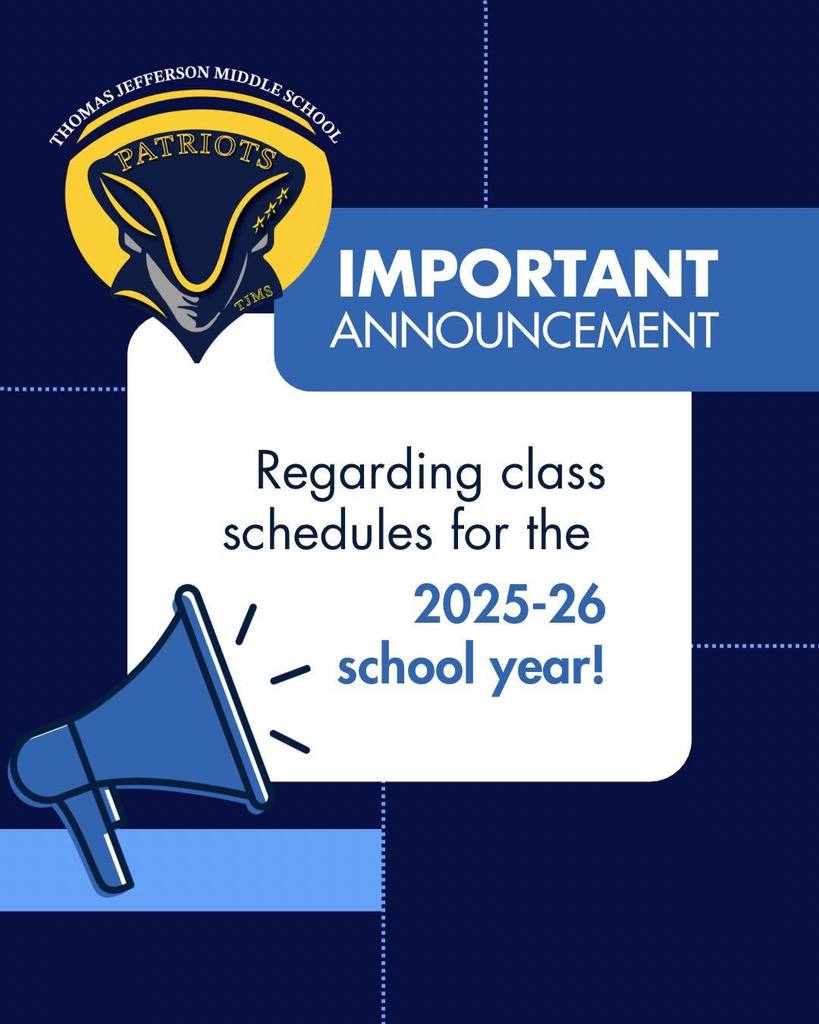 THOMAS JEFFERSON MIDDLE SCHOOL
PATRIOTS
TJMS

IMPORTANT
ANNOUNCEMENT

Regarding class schedules for the

2025-26
school year!